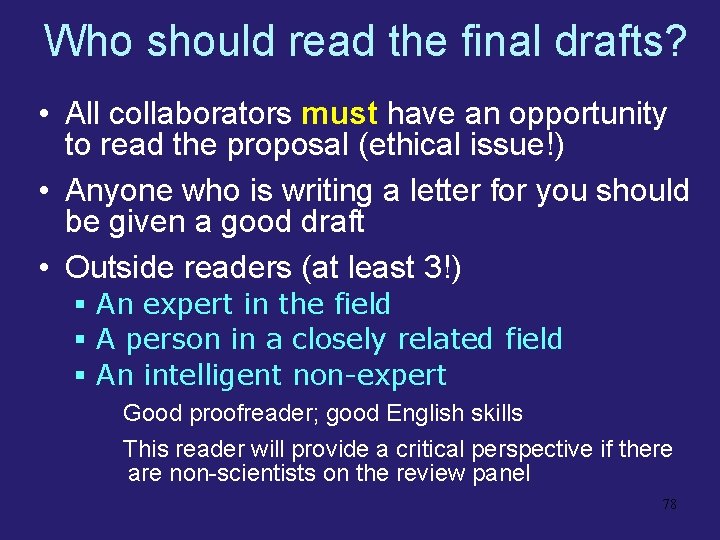 Who should read the final drafts?

• All collaborators must have an opportunity to read the proposal (ethical issue!)

• Anyone who is writing a letter for you should be given a good draft

• Outside readers (at least 3!)
  ▪ An expert in the field
  ▪ A person in a closely related field
  ▪ An intelligent non-expert

Good proofreader; good English skills

This reader will provide a critical perspective if there are non-scientists on the review panel

78